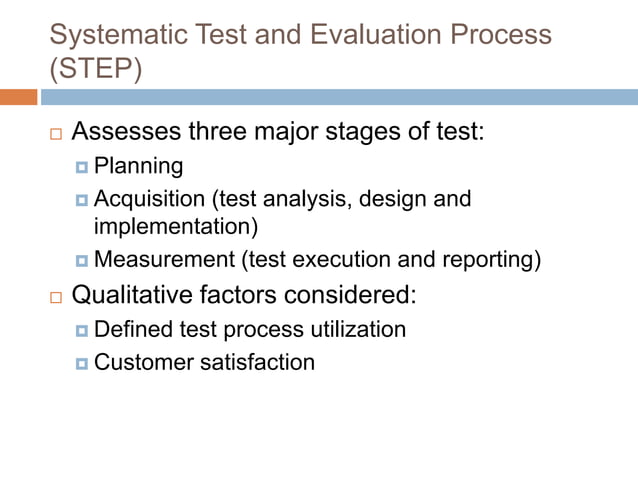 Systematic Test and Evaluation Process (STEP)

Assesses three major stages of test:

Planning

Acquisition (test analysis, design and implementation)

Measurement (test execution and reporting)

Qualitative factors considered:

Defined test process utilization

Customer satisfaction